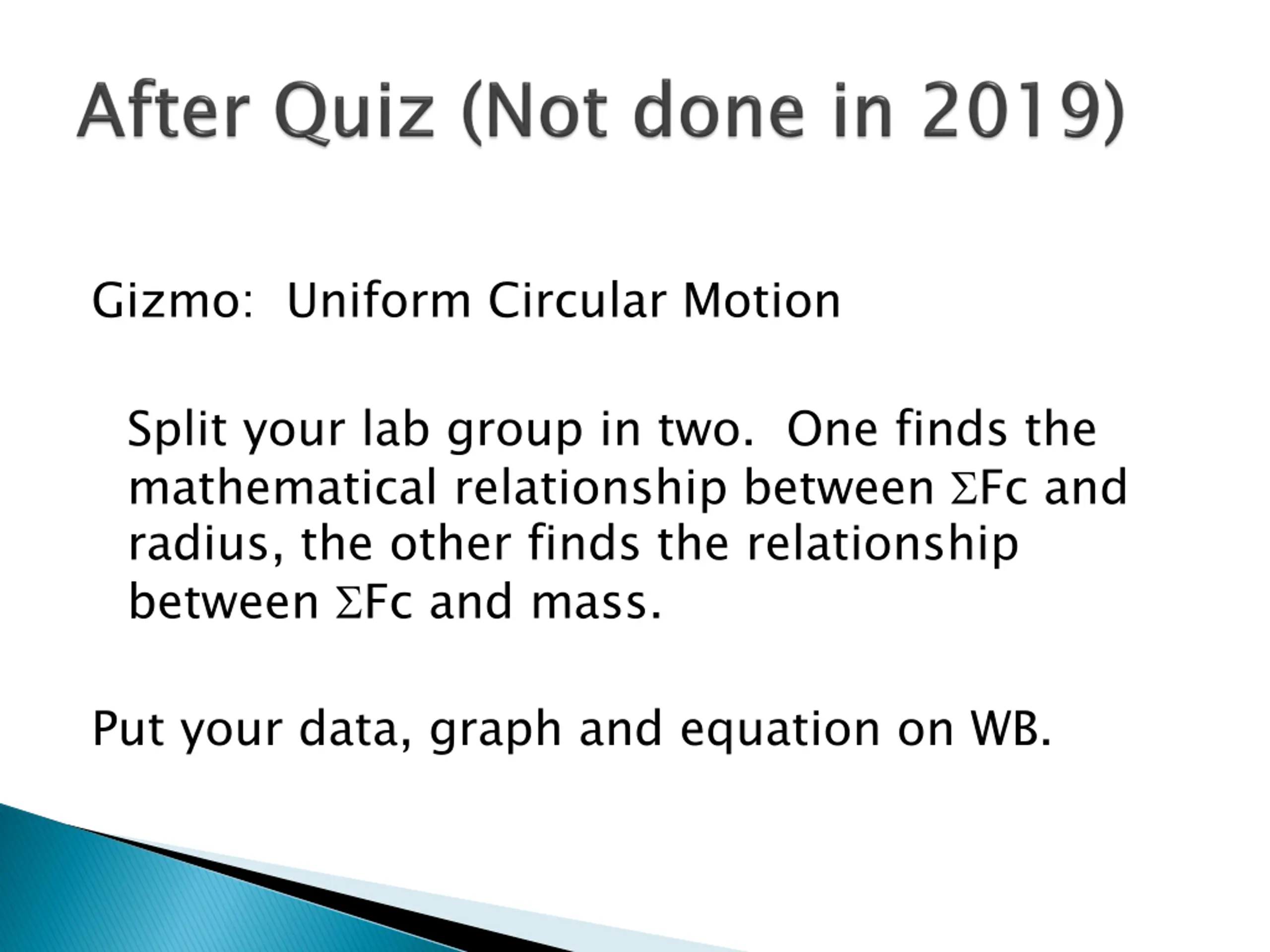 After Quiz (Not done in 2019)

Gizmo: Uniform Circular Motion

Split your lab group in two. One finds the mathematical relationship between ΣFc and radius, the other finds the relationship between ΣFc and mass.

Put your data, graph and equation on WB.